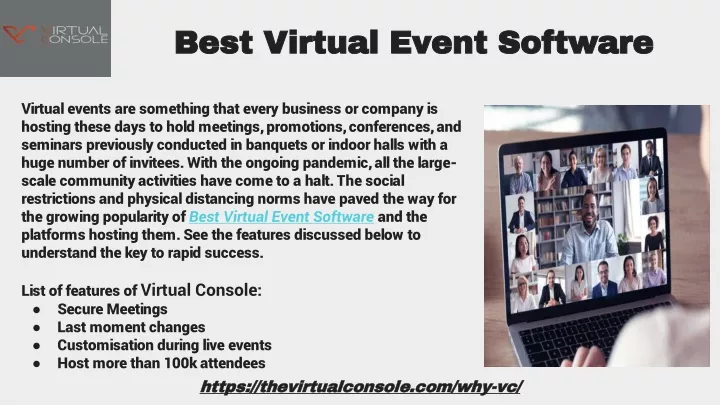 VIRTUAL CONSOLE

Best Virtual Event Software

Virtual events are something that every business or company is hosting these days to hold meetings, promotions, conferences, and seminars previously conducted in banquets or indoor halls with a huge number of invitees. With the ongoing pandemic, all the large-scale community activities have come to a halt. The social restrictions and physical distancing norms have paved the way for the growing popularity of Best Virtual Event Software and the platforms hosting them. See the features discussed below to understand the key to rapid success.

List of features of Virtual Console:
● Secure Meetings
● Last moment changes
● Customisation during live events
● Host more than 100k attendees

https://thevirtualconsole.com/why-vc/